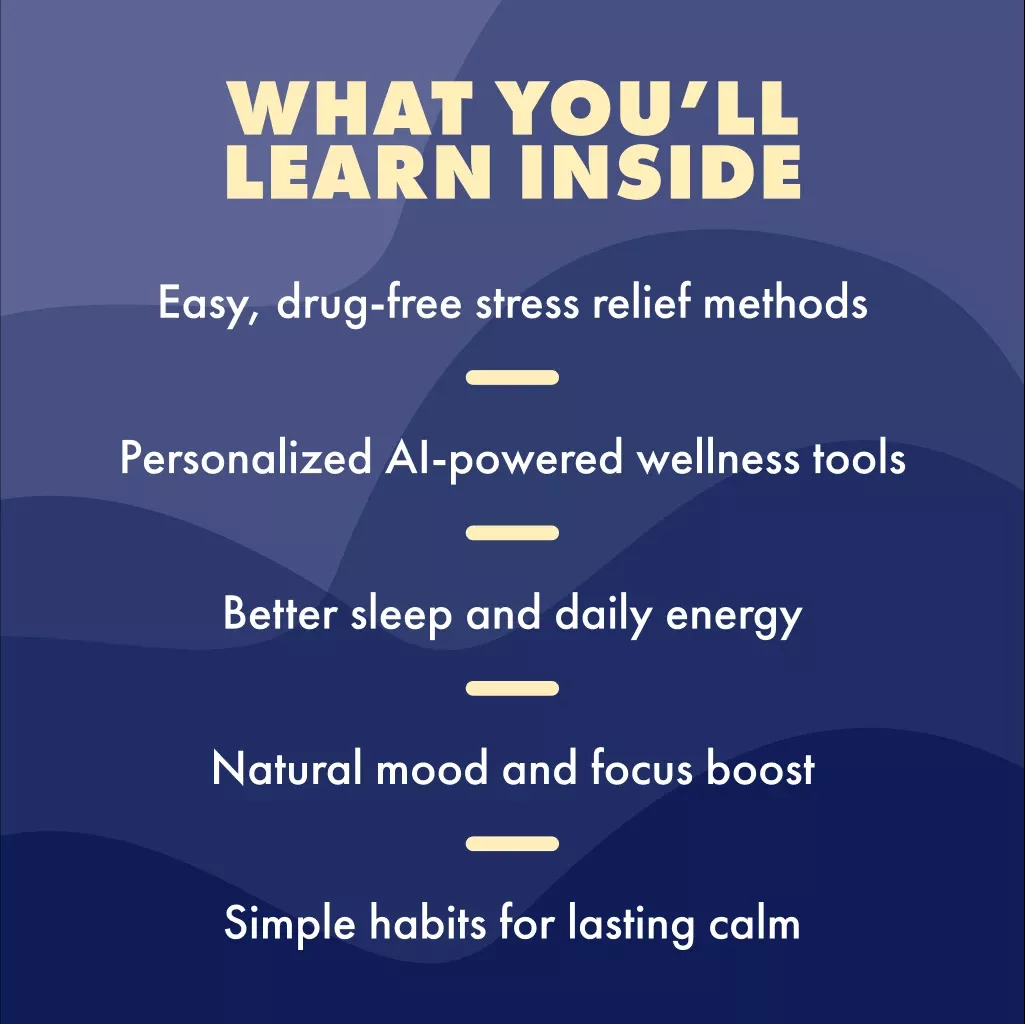 WHAT YOU'LL LEARN INSIDE

Easy, drug-free stress relief methods

Personalized AI-powered wellness tools

Better sleep and daily energy

Natural mood and focus boost

Simple habits for lasting calm